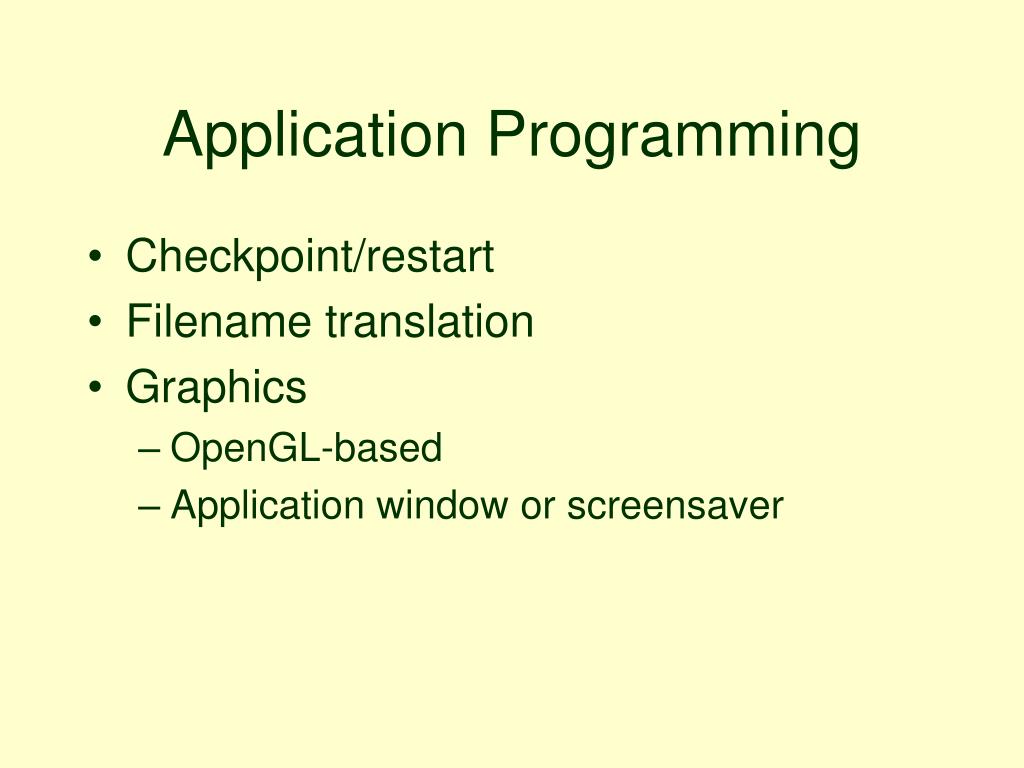 Application Programming

• Checkpoint/restart
• Filename translation
• Graphics
– OpenGL-based
– Application window or screensaver